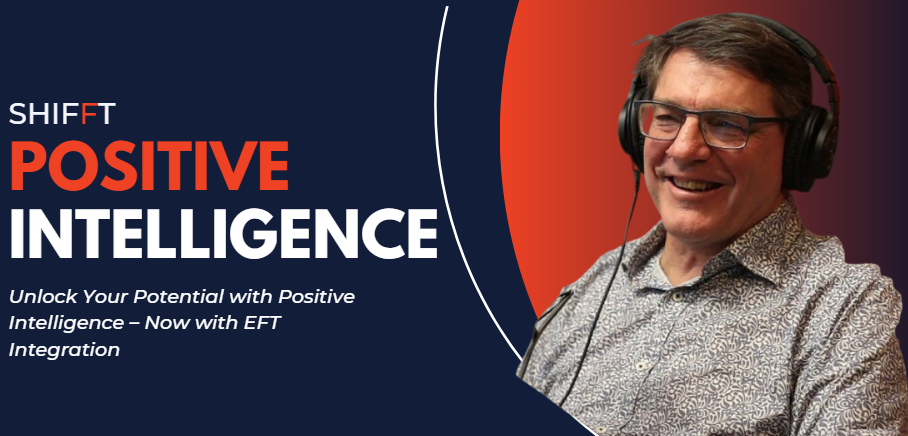 SHIFFT
POSITIVE
INTELLIGENCE

Unlock Your Potential with Positive Intelligence – Now with EFT Integration